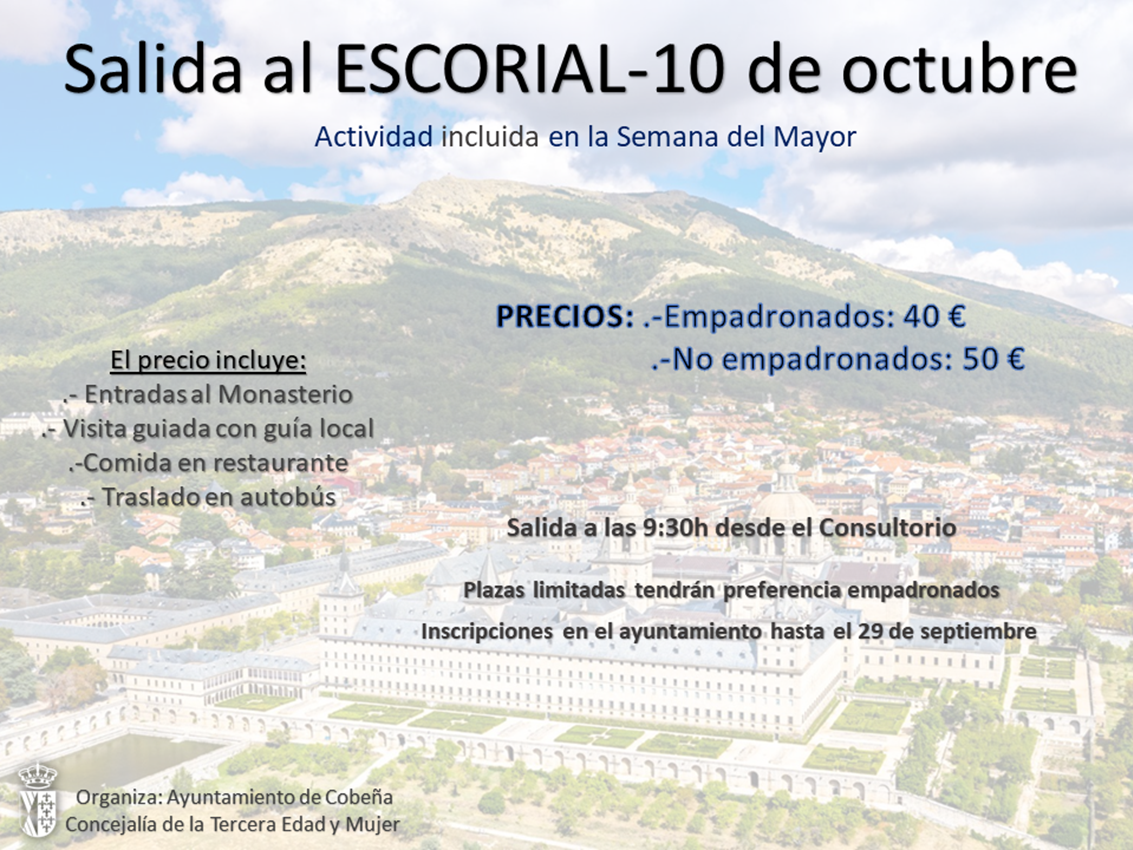 Salida al ESCORIAL-10 de octubre

Actividad incluida en la Semana del Mayor

PRECIOS: .-Empadronados: 40 €
.-No empadronados: 50 €

El precio incluye:
.- Entradas al Monasterio
.- Visita guiada con guía local
.-Comida en restaurante
.- Traslado en autobús

Salida a las 9:30h desde el Consultorio

Plazas limitadas tendrán preferencia empadronados

Inscripciones en el ayuntamiento hasta el 29 de septiembre

Organiza: Ayuntamiento de Cobeña
Concejalía de la Tercera Edad y Mujer